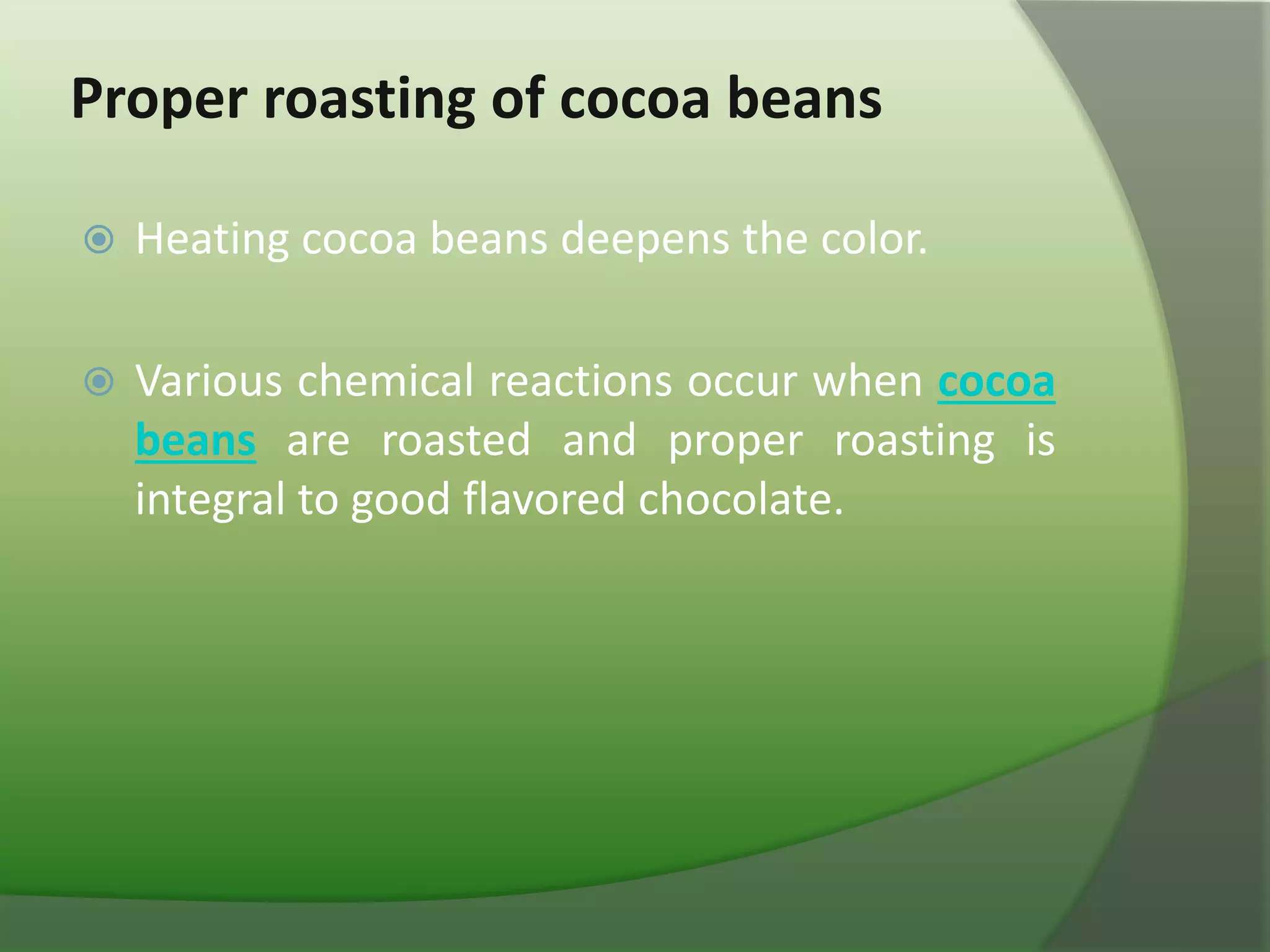 Proper roasting of cocoa beans

Heating cocoa beans deepens the color.

Various chemical reactions occur when cocoa beans are roasted and proper roasting is integral to good flavored chocolate.